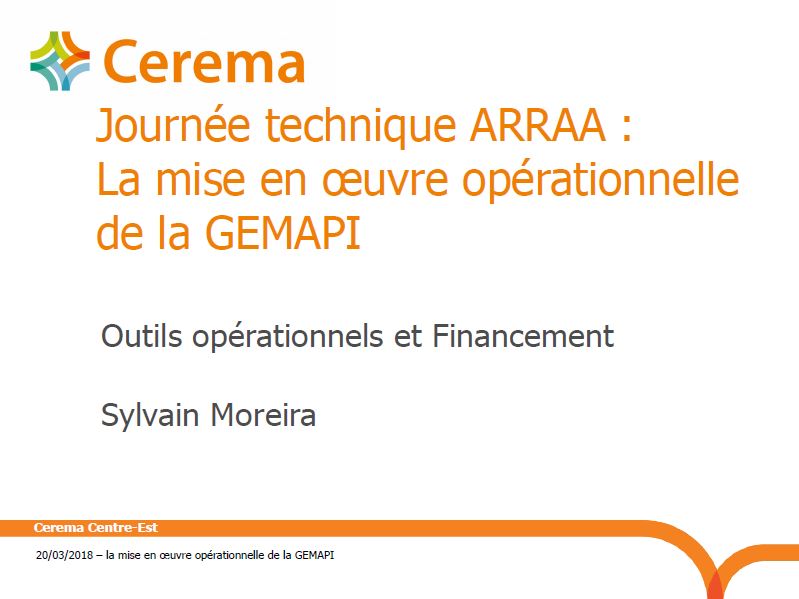 Cerema

Journée technique ARRAA :
La mise en œuvre opérationnelle de la GEMAPI

Outils opérationnels et Financement

Sylvain Moreira

Cerema Centre-Est

20/03/2018 – la mise en œuvre opérationnelle de la GEMAPI